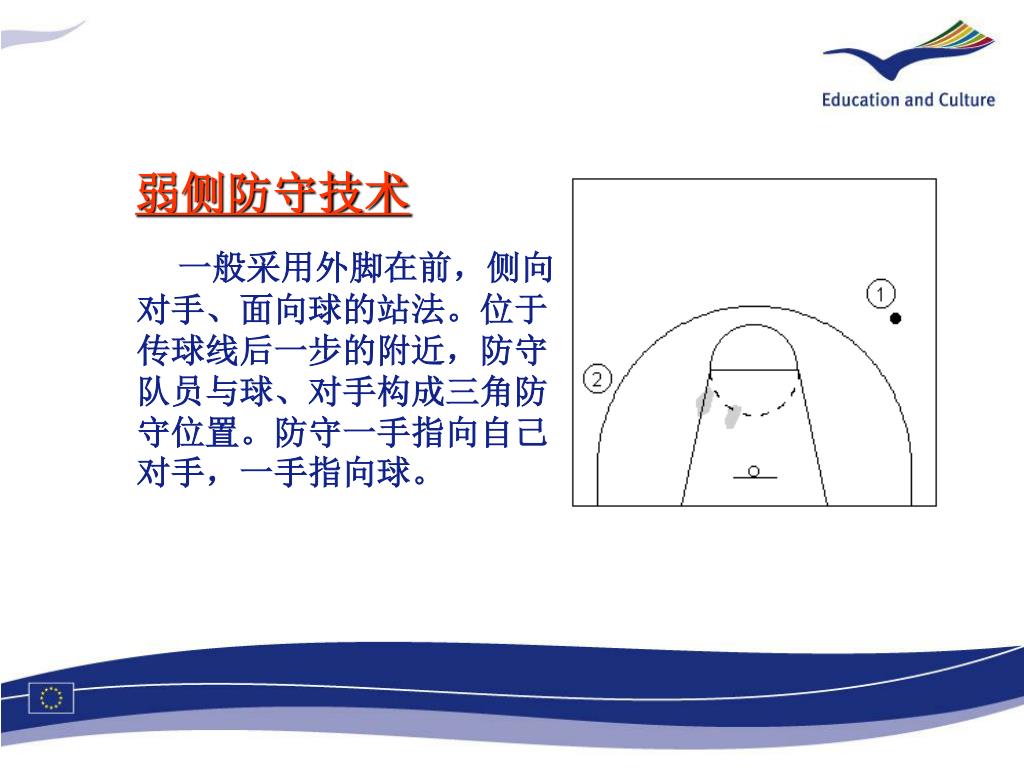 Education and Culture

弱侧防守技术

一般采用外脚在前，侧向对手、面向球的站法。位于传球线后一步的附近，防守队员与球、对手构成三角防守位置。防守一手指向自己对手，一手指向球。

1

2